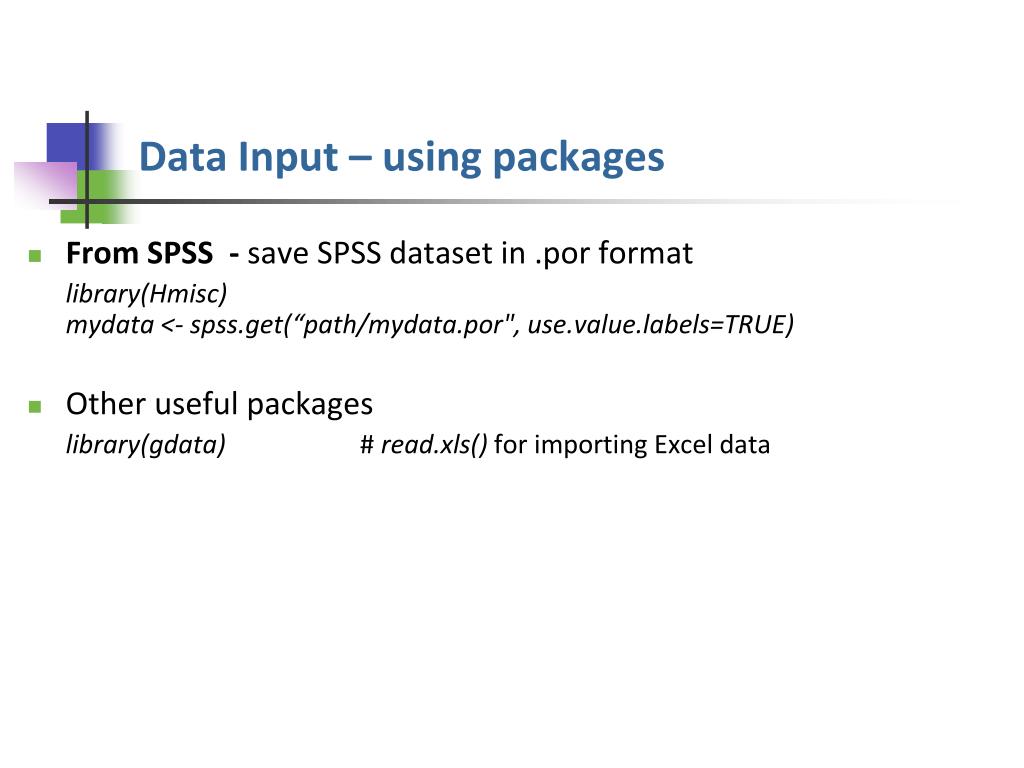 Data Input – using packages

From SPSS - save SPSS dataset in .por format
library(Hmisc)
mydata <- spss.get(“path/mydata.por", use.value.labels=TRUE)

Other useful packages
library(gdata) # read.xls() for importing Excel data